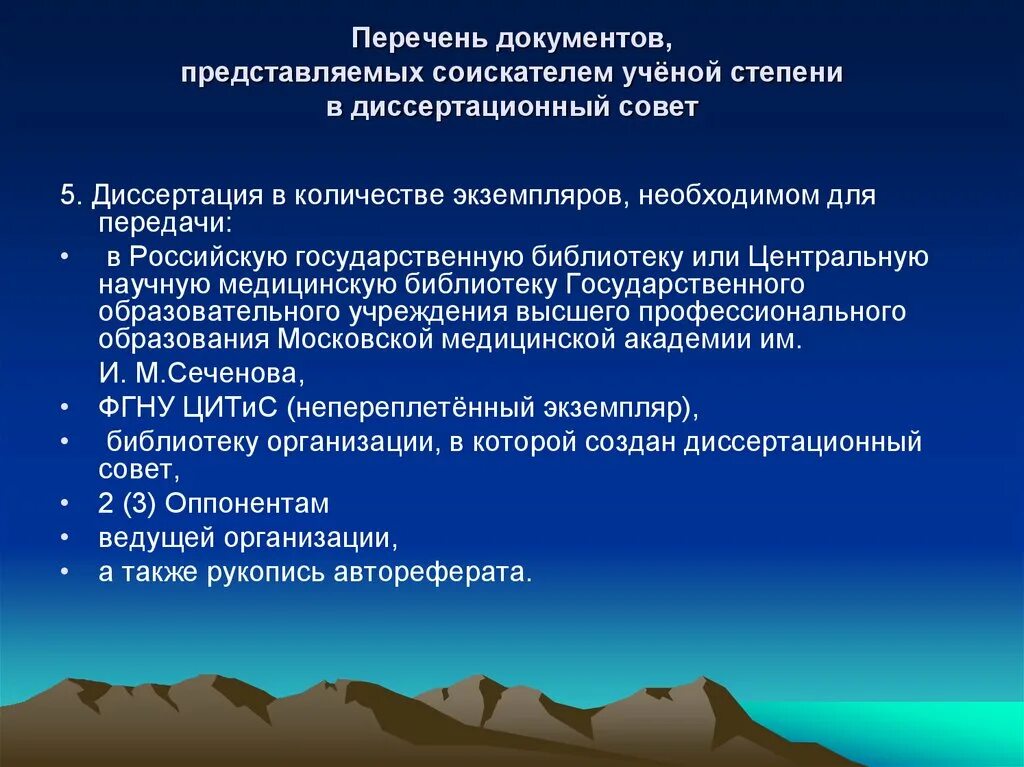 Перечень документов,
представляемых соискателем учёной степени
в диссертационный совет

5. Диссертация в количестве экземпляров, необходимом для передачи:

• в Российскую государственную библиотеку или Центральную научную медицинскую библиотеку Государственного образовательного учреждения высшего профессионального образования Московской медицинской академии им.
И. М.Сеченова,
• ФГНУ ЦИТиС (непереплетённый экземпляр),
• библиотеку организации, в которой создан диссертационный совет,
• 2 (3) Оппонентам
• ведущей организации,
• а также рукопись автореферата.